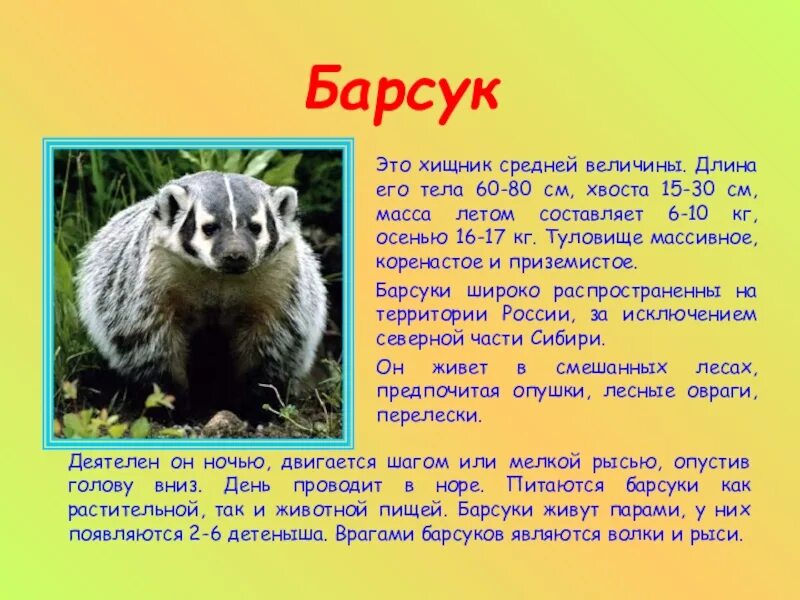 Барсук

Это хищник средней величины. Длина его тела 60-80 см, хвоста 15-30 см, масса летом составляет 6-10 кг, осенью 16-17 кг. Туловище массивное, коренастое и приземистое.

Барсуки широко распространенны на территории России, за исключением северной части Сибири.

Он живет в смешанных лесах, предпочитая опушки, лесные овраги, перелески.

Деятелен он ночью, двигается шагом или мелкой рысью, опустив голову вниз. День проводит в норе. Питаются барсуки как растительной, так и животной пищей. Барсуки живут парами, у них появляются 2-6 детеныша. Врагами барсуков являются волки и рыси.